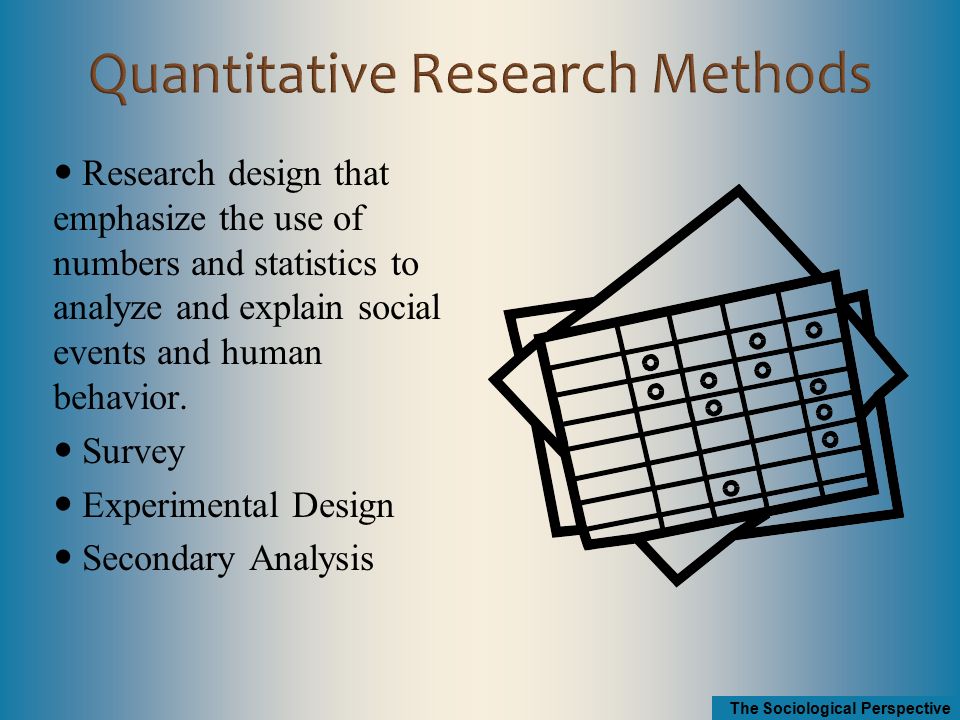 Quantitative Research Methods

• Research design that emphasize the use of numbers and statistics to analyze and explain social events and human behavior.

• Survey

• Experimental Design

• Secondary Analysis

The Sociological Perspective